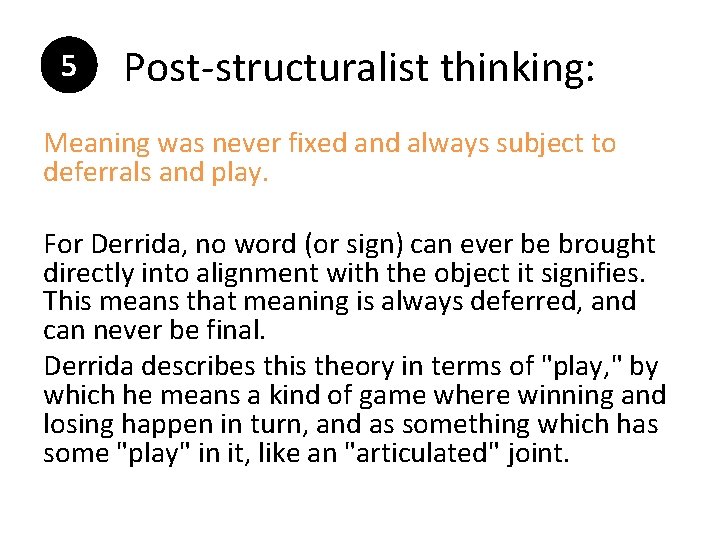 5 Post-structuralist thinking:

Meaning was never fixed and always subject to deferrals and play.

For Derrida, no word (or sign) can ever be brought directly into alignment with the object it signifies. This means that meaning is always deferred, and can never be final.

Derrida describes this theory in terms of "play," by which he means a kind of game where winning and losing happen in turn, and as something which has some "play" in it, like an "articulated" joint.